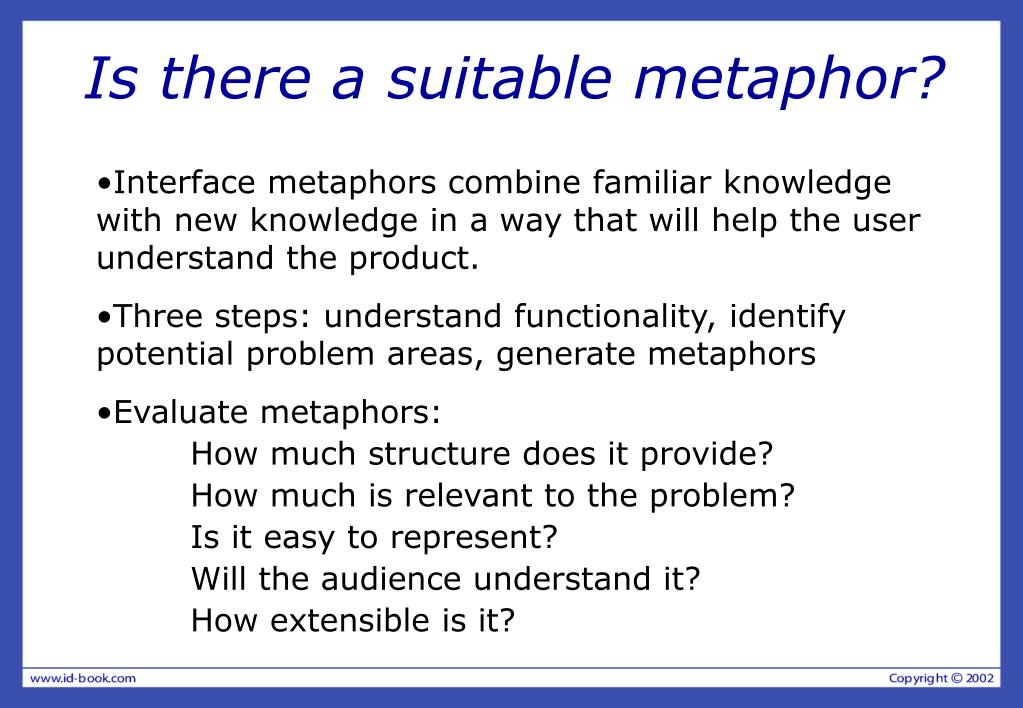 Is there a suitable metaphor?

•Interface metaphors combine familiar knowledge with new knowledge in a way that will help the user understand the product.

•Three steps: understand functionality, identify potential problem areas, generate metaphors

•Evaluate metaphors:
How much structure does it provide?
How much is relevant to the problem?
Is it easy to represent?
Will the audience understand it?
How extensible is it?

www.id-book.com

Copyright © 2002